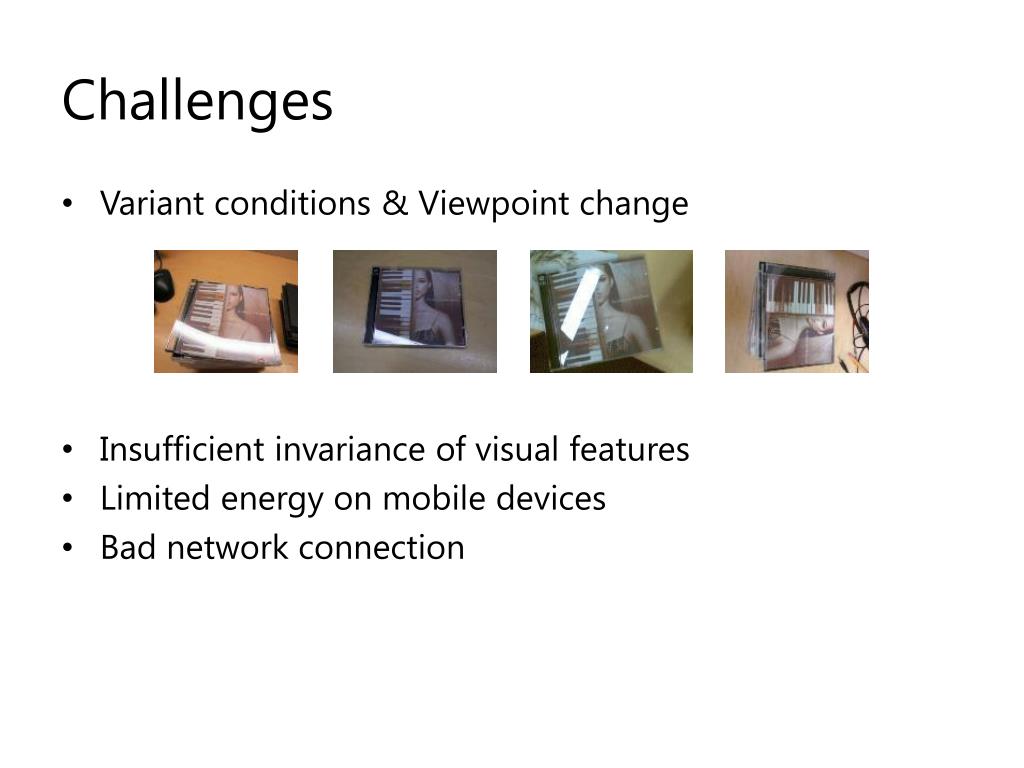 Challenges

• Variant conditions & Viewpoint change

• Insufficient invariance of visual features
• Limited energy on mobile devices
• Bad network connection